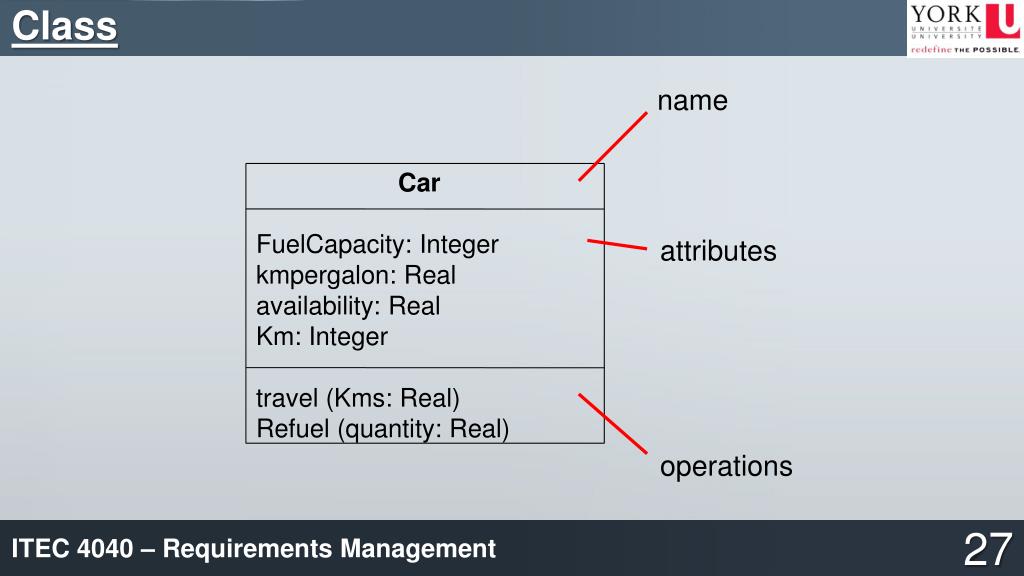 Class

YORK U UNIVERSITÉ UNIVERSITY redefine THE POSSIBLE.

name

Car

FuelCapacity: Integer
kmpergalon: Real
availability: Real
Km: Integer

attributes

travel (Kms: Real)
Refuel (quantity: Real)

operations

ITEC 4040 – Requirements Management

27